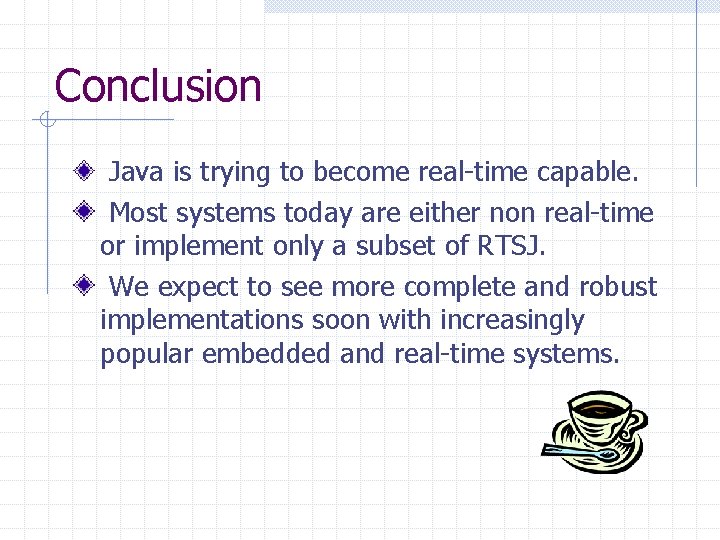 Conclusion

Java is trying to become real-time capable.

Most systems today are either non real-time or implement only a subset of RTSJ.

We expect to see more complete and robust implementations soon with increasingly popular embedded and real-time systems.